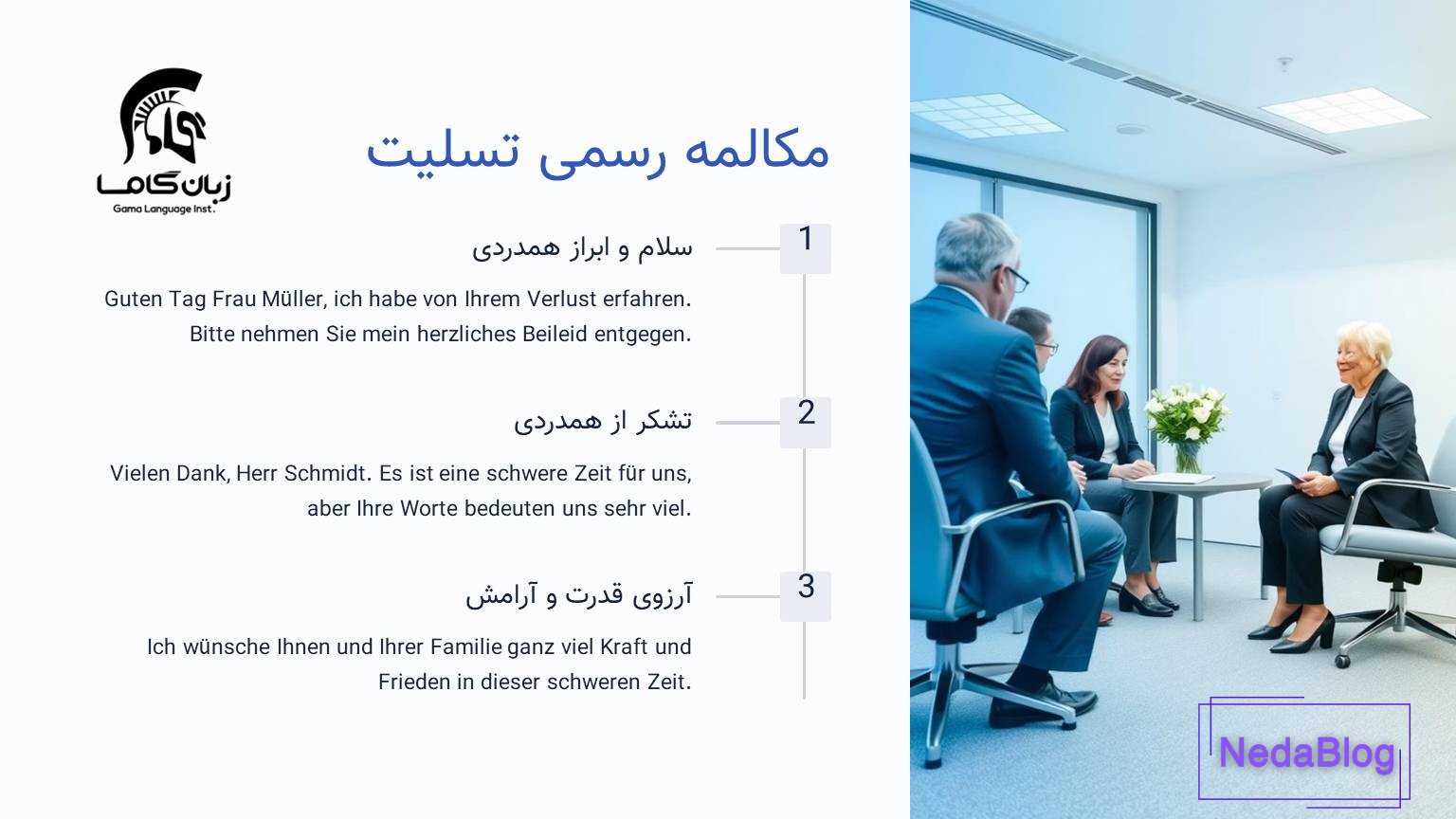 زبان گاما
Gama Language Inst.

مکالمه رسمی تسلیت

1
سلام و ابراز همدردی

Guten Tag Frau Müller, ich habe von Ihrem Verlust erfahren. Bitte nehmen Sie mein herzliches Beileid entgegen.

2
تشکر از همدردی

Vielen Dank, Herr Schmidt. Es ist eine schwere Zeit für uns, aber Ihre Worte bedeuten uns sehr viel.

3
آرزوی قدرت و آرامش

Ich wünsche Ihnen und Ihrer Familie ganz viel Kraft und Frieden in dieser schweren Zeit.

NedaBlog